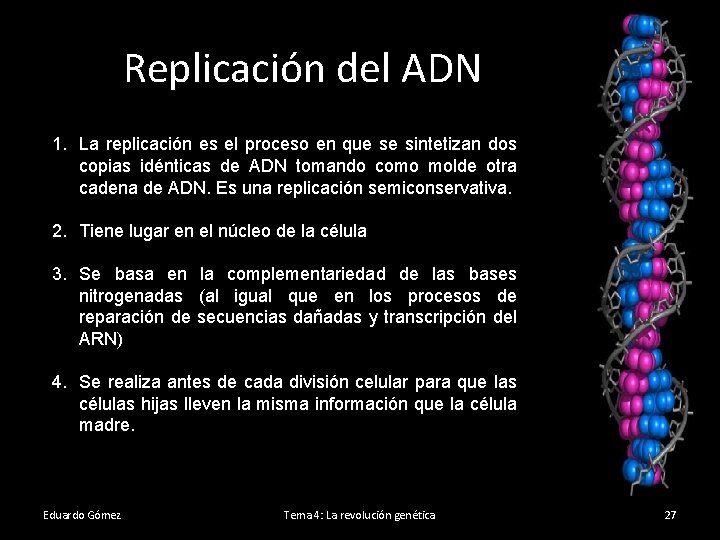 Replicación del ADN

1. La replicación es el proceso en que se sintetizan dos copias idénticas de ADN tomando como molde otra cadena de ADN. Es una replicación semiconservativa.

2. Tiene lugar en el núcleo de la célula

3. Se basa en la complementariedad de las bases nitrogenadas (al igual que en los procesos de reparación de secuencias dañadas y transcripción del ARN)

4. Se realiza antes de cada división celular para que las células hijas lleven la misma información que la célula madre.

Eduardo Gómez

Tema 4: La revolución genética

27